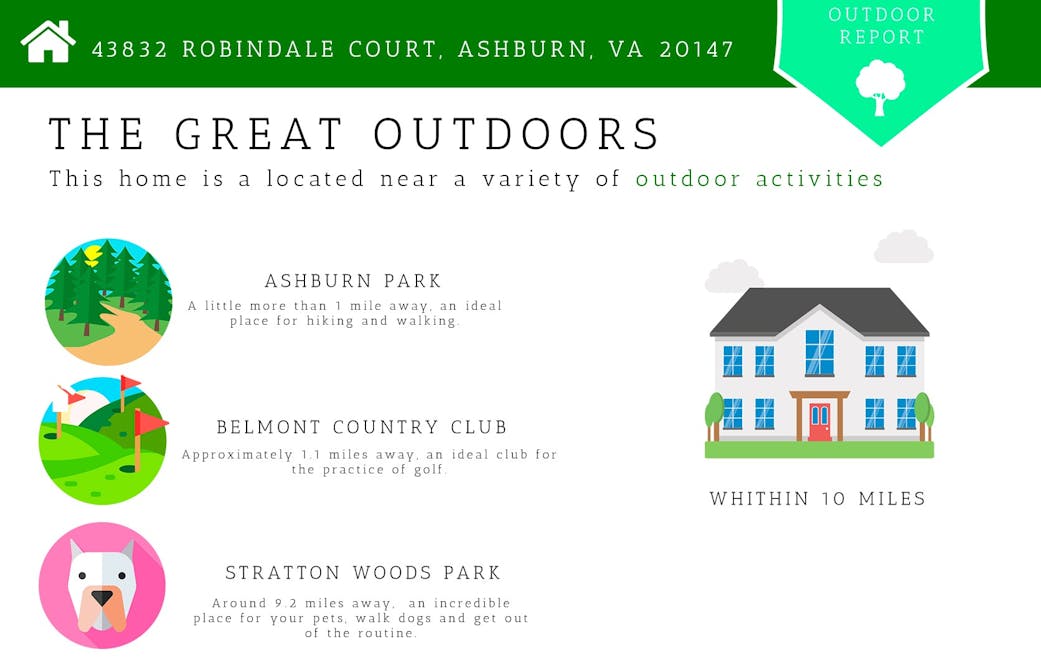 43832 ROBINDALE COURT, ASHBURN, VA 20147

OUTDOOR REPORT

THE GREAT OUTDOORS

This home is a located near a variety of outdoor activities

ASHBURN PARK

A little more than 1 mile away, an ideal place for hiking and walking.

BELMONT COUNTRY CLUB

Approximately 1.1 miles away, an ideal club for the practice of golf.

STRATTON WOODS PARK

Around 9.2 miles away, an incredible place for your pets, walk dogs and get out of the routine.

WHITHIN 10 MILES